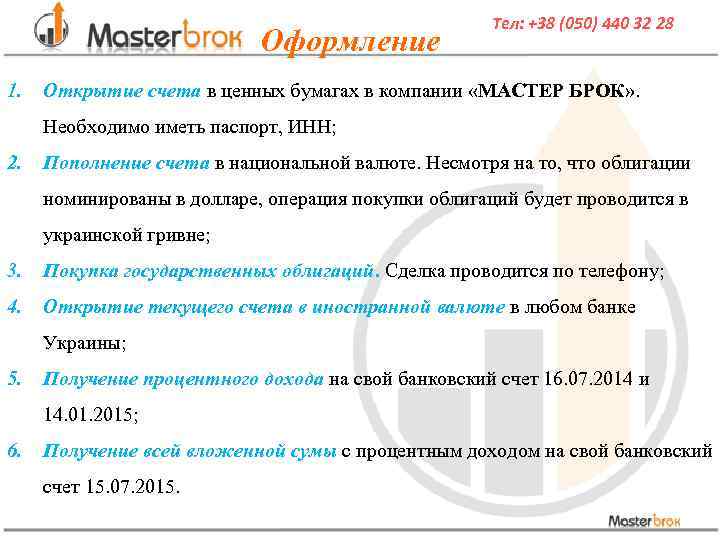 Masterbrok

Оформление

Тел: +38 (050) 440 32 28

1. Открытие счета в ценных бумагах в компании «МАСТЕР БРОК». Необходимо иметь паспорт, ИНН;

2. Пополнение счета в национальной валюте. Несмотря на то, что облигации номинированы в долларе, операция покупки облигаций будет проводится в украинской гривне;

3. Покупка государственных облигаций. Сделка проводится по телефону;

4. Открытие текущего счета в иностранной валюте в любом банке Украины;

5. Получение процентного дохода на свой банковский счет 16.07.2014 и 14.01.2015;

6. Получение всей вложенной сумы с процентным доходом на свой банковский счет 15.07.2015.

Masterbrok